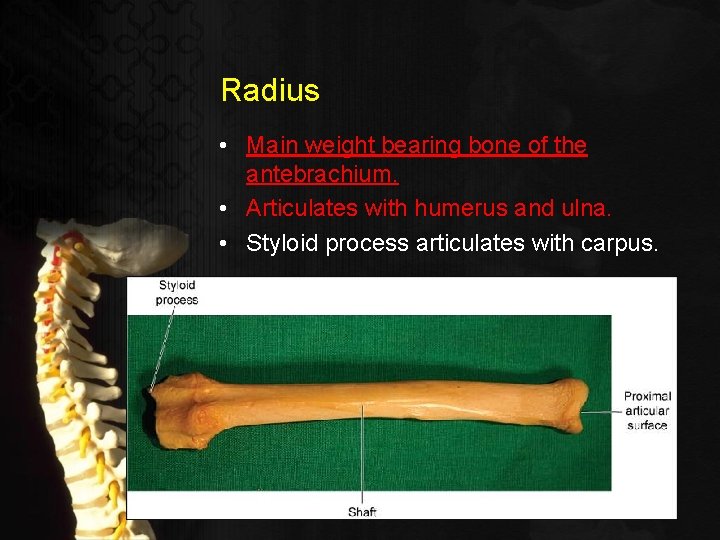 Radius

• Main weight bearing bone of the antebrachium.
• Articulates with humerus and ulna.
• Styloid process articulates with carpus.

Styloid process

Proximal articular surface

Shaft